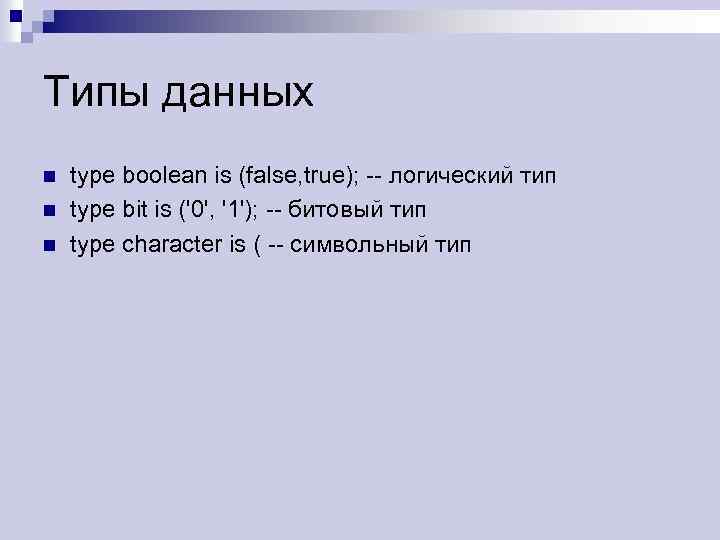 Типы данных

type boolean is (false,true); -- логический тип
type bit is ('0', '1'); -- битовый тип
type character is ( -- символьный тип